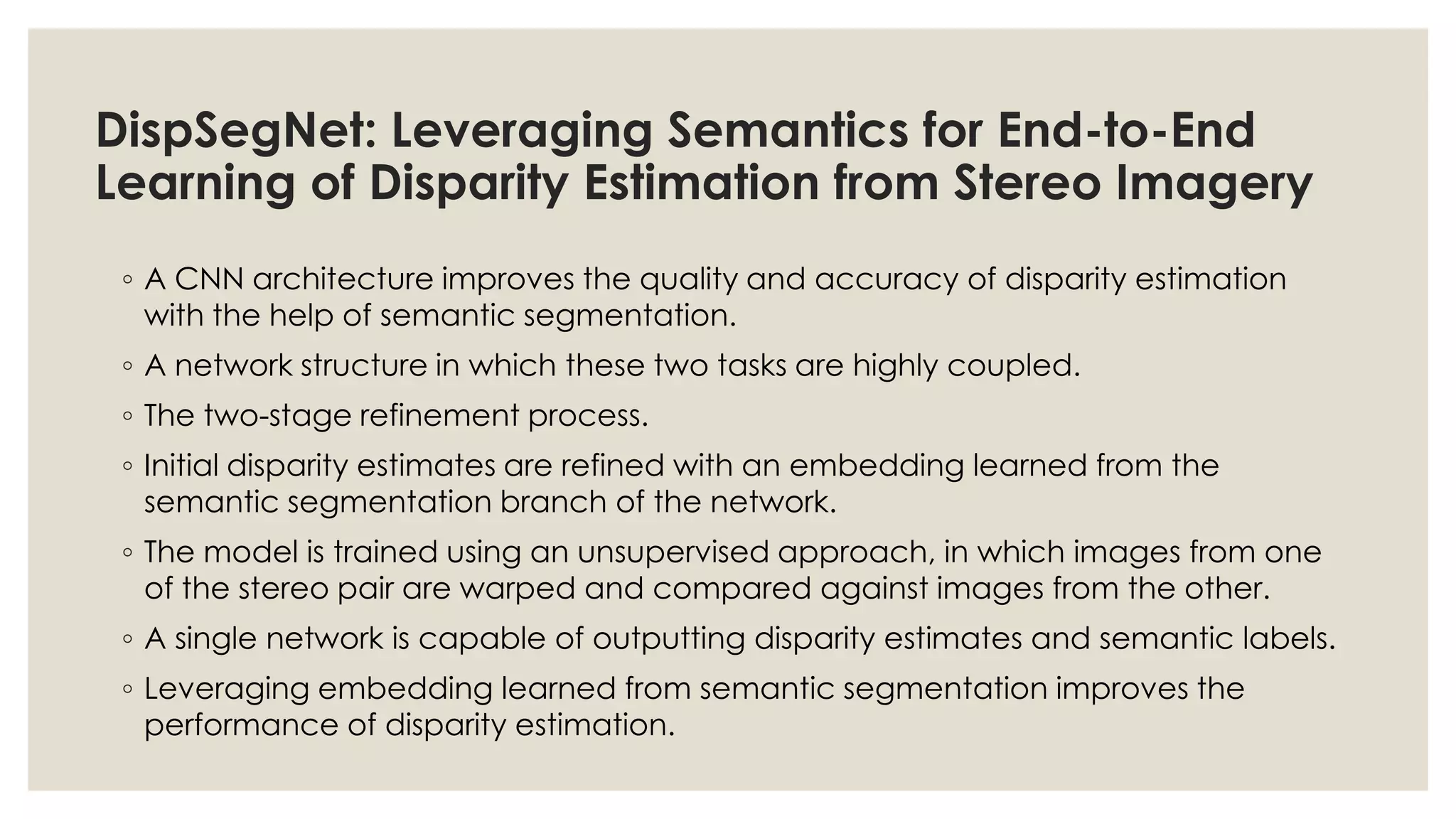 DispSegNet: Leveraging Semantics for End-to-End Learning of Disparity Estimation from Stereo Imagery

◦ A CNN architecture improves the quality and accuracy of disparity estimation with the help of semantic segmentation.
◦ A network structure in which these two tasks are highly coupled.
◦ The two-stage refinement process.
◦ Initial disparity estimates are refined with an embedding learned from the semantic segmentation branch of the network.
◦ The model is trained using an unsupervised approach, in which images from one of the stereo pair are warped and compared against images from the other.
◦ A single network is capable of outputting disparity estimates and semantic labels.
◦ Leveraging embedding learned from semantic segmentation improves the performance of disparity estimation.